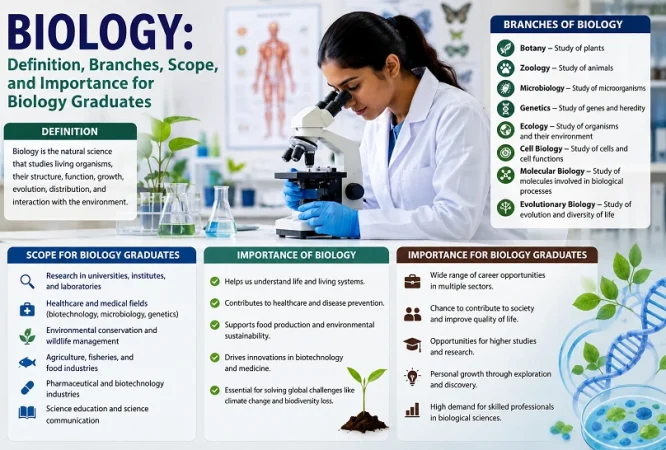 BIOLOGY:
Definition, Branches, Scope, and Importance for Biology Graduates

DEFINITION

Biology is the natural science that studies living organisms, their structure, function, growth, evolution, distribution, and interaction with the environment.

BRANCHES OF BIOLOGY

Botany – Study of plants
Zoology – Study of animals
Microbiology – Study of microorganisms
Genetics – Study of genes and heredity
Ecology – Study of organisms and their environment
Cell Biology – Study of cells and cell functions
Molecular Biology – Study of molecules involved in biological processes
Evolutionary Biology – Study of evolution and diversity of life

SCOPE FOR BIOLOGY GRADUATES

Research in universities, institutes, and laboratories
Healthcare and medical fields (biotechnology, microbiology, genetics)
Environmental conservation and wildlife management
Agriculture, fisheries, and food industries
Pharmaceutical and biotechnology industries
Science education and science communication

IMPORTANCE OF BIOLOGY

Helps us understand life and living systems.
Contributes to healthcare and disease prevention.
Supports food production and environmental sustainability.
Drives innovations in biotechnology and medicine.
Essential for solving global challenges like climate change and biodiversity loss.

IMPORTANCE FOR BIOLOGY GRADUATES

Wide range of career opportunities in multiple sectors.
Chance to contribute to society and improve quality of life.
Opportunities for higher studies and research.
Personal growth through exploration and discovery.
High demand for skilled professionals in biological sciences.